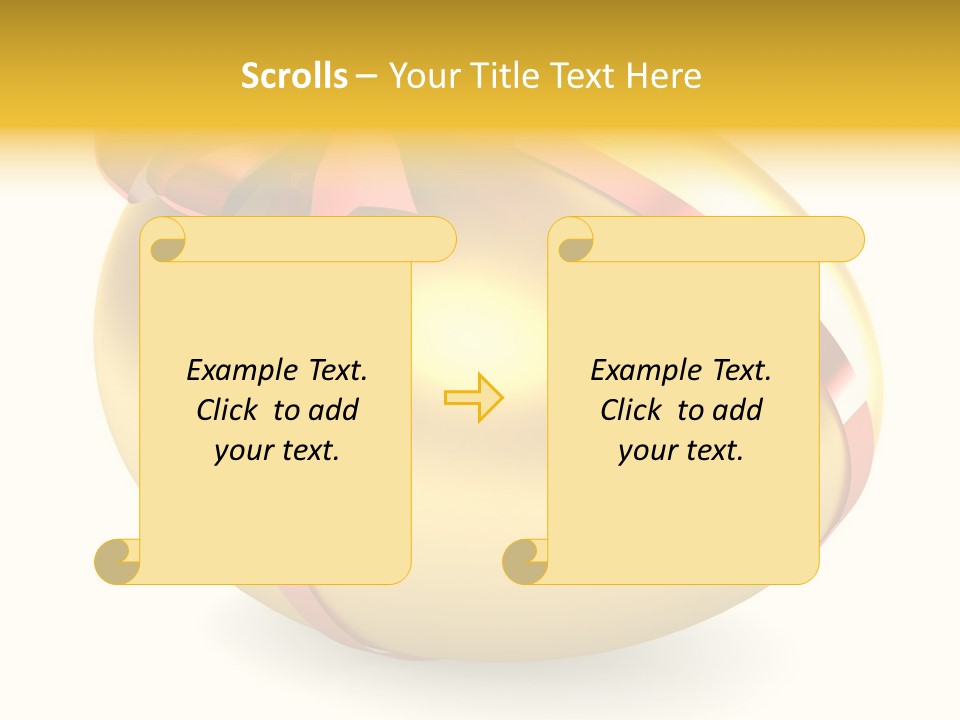 Scrolls – Your Title Text Here

Example Text. Click to add your text.

Example Text. Click to add your text.